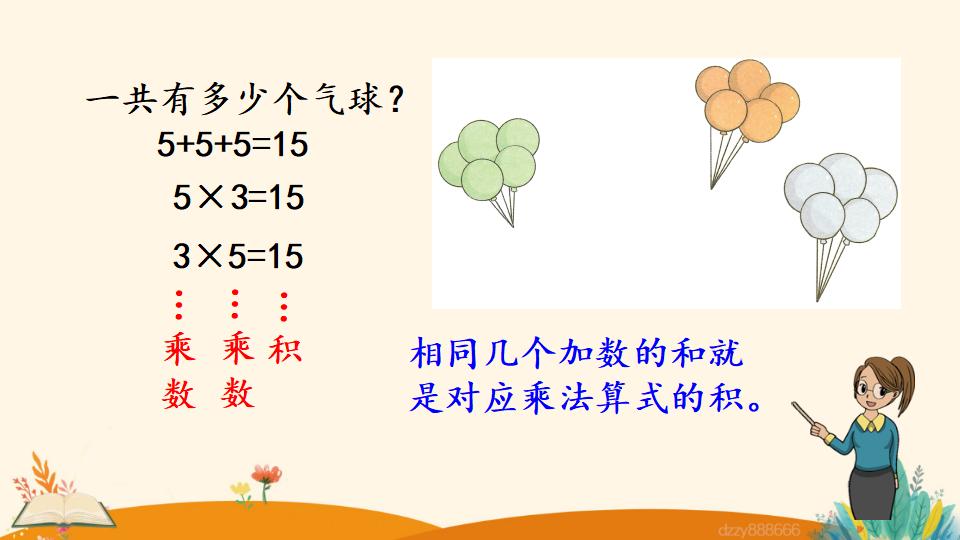 一共有多少个气球？

$5+5+5=15$

$5\times3=15$

$3\times5=15$

乘数 乘数 积

相同几个加数的和就是对应乘法算式的积。

dzzy888666